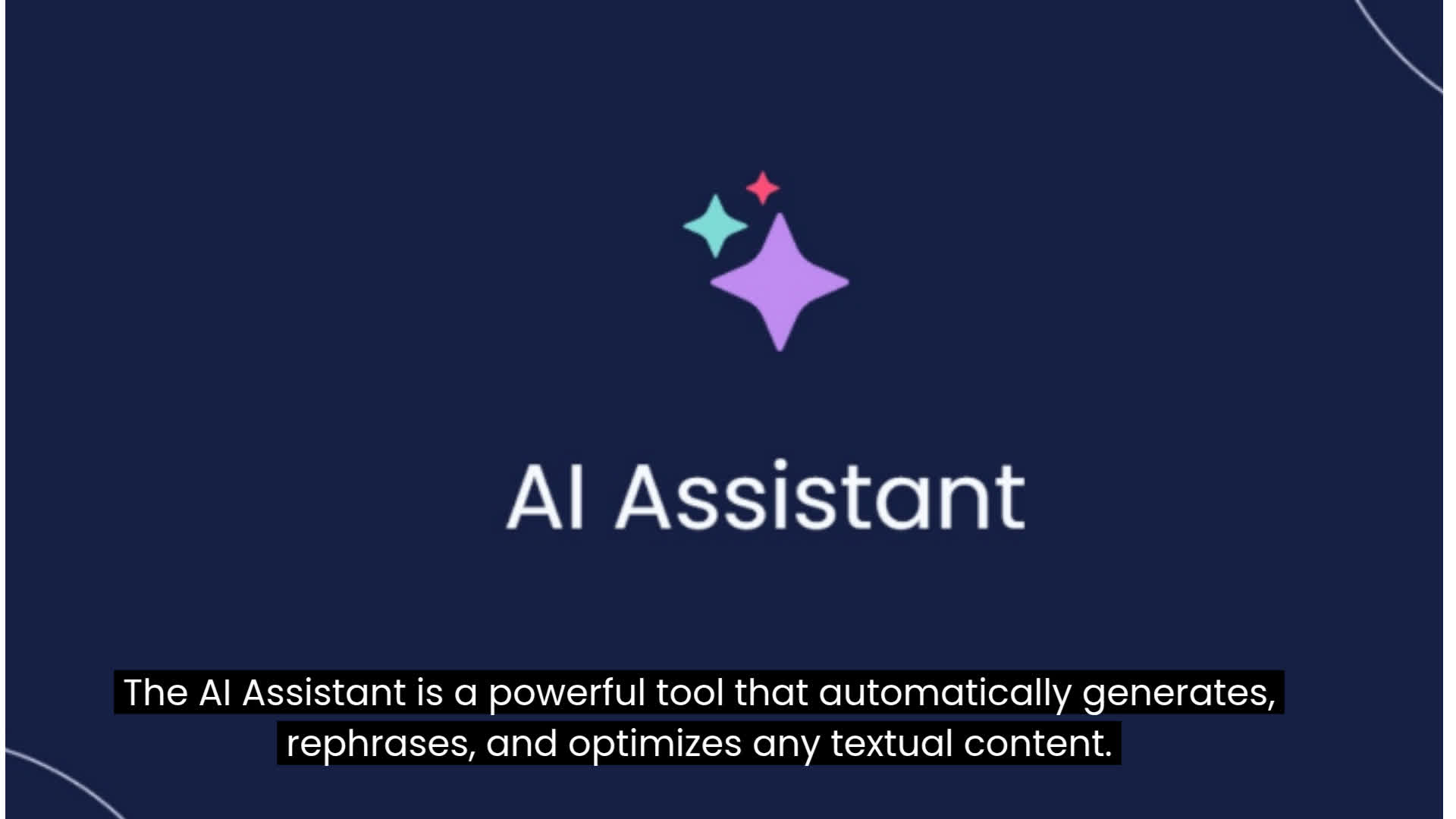 AI Assistant

The AI Assistant is a powerful tool that automatically generates, rephrases, and optimizes any textual content.